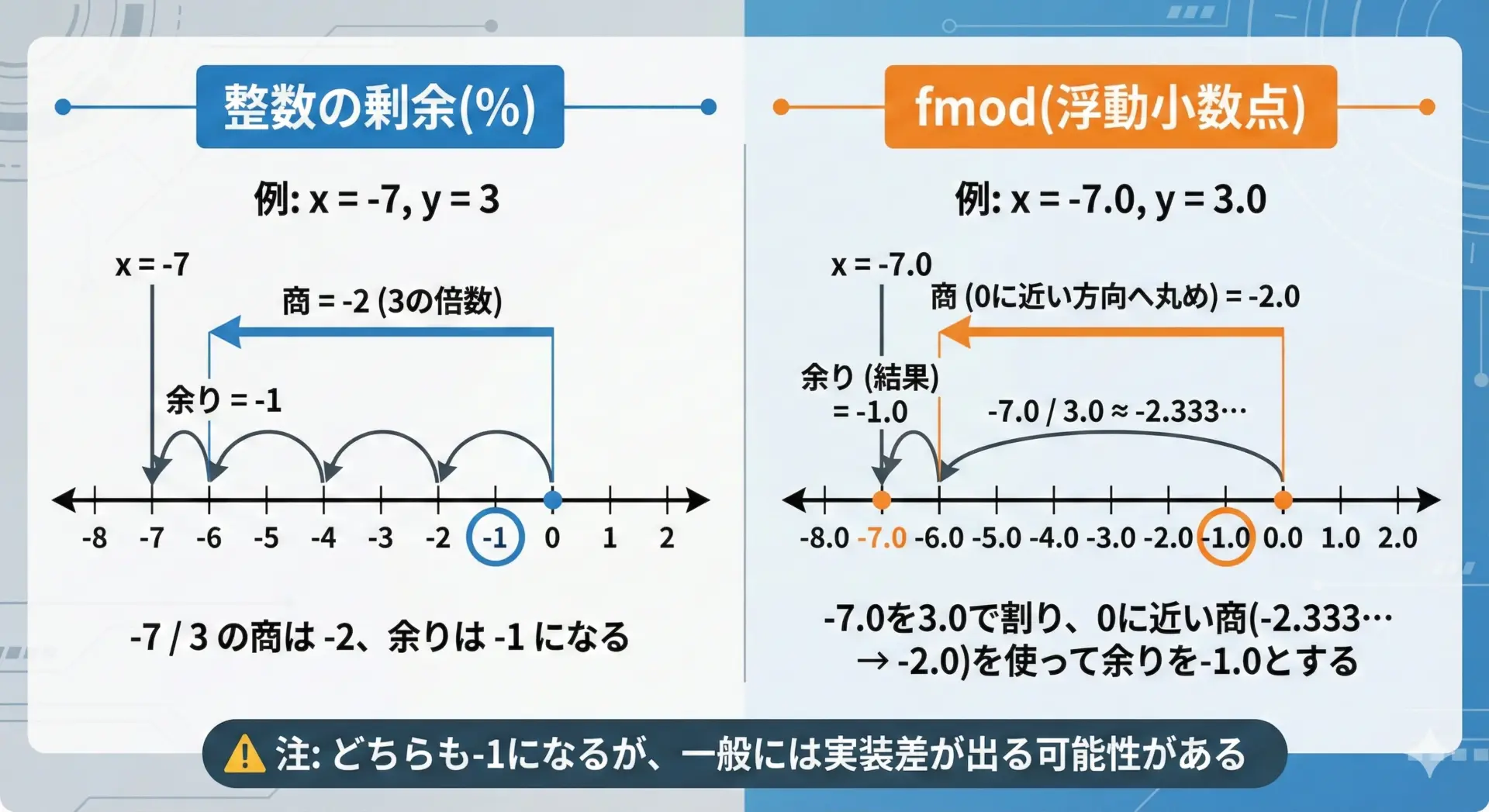 整数の剰余(%)

例: x = -7, y = 3

x = -7

商 = -2 (3の倍数)

余り = -1

-8 -7 -6 -5 -4 -3 -2 -1 0 1 2

-7 / 3 の商は -2、余りは -1 になる

fmod(浮動小数点)

例: x = -7.0, y = 3.0

x = -7.0

商 (0に近い方向へ丸め) = -2.0

余り (結果) = -1.0

-7.0 / 3.0 ≈ -2.333…

-8.0 -7.0 -6.0 -5.0 -4.0 -3.0 -2.0 -1.0 0.0 1.0 2.0

-7.0を3.0で割り、0に近い商(-2.333… → -2.0)を使って余りを-1.0とする

注: どちらも-1になるが、一般には実装差が出る可能性がある